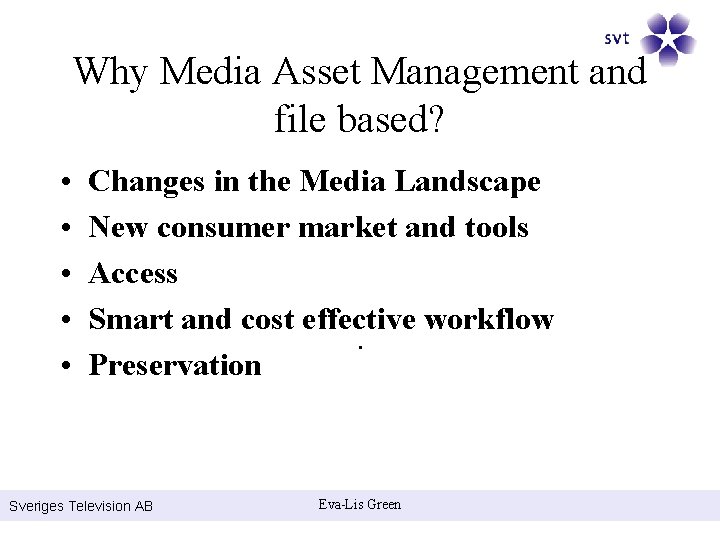 svt

Why Media Asset Management and file based?

• Changes in the Media Landscape
• New consumer market and tools
• Access
• Smart and cost effective workflow
• Preservation

Sveriges Television AB

Eva-Lis Green